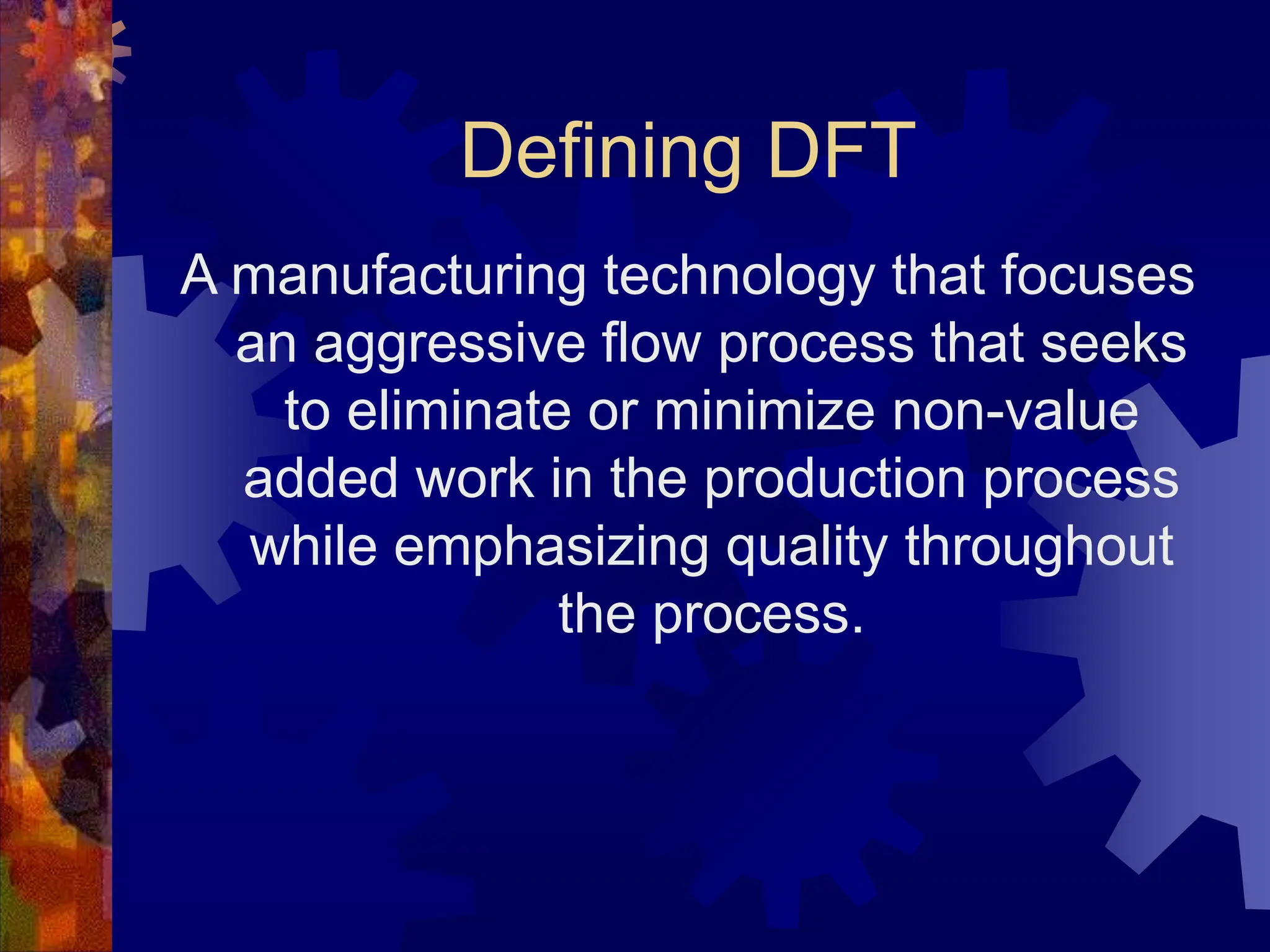 Defining DFT

A manufacturing technology that focuses an aggressive flow process that seeks to eliminate or minimize non-value added work in the production process while emphasizing quality throughout the process.